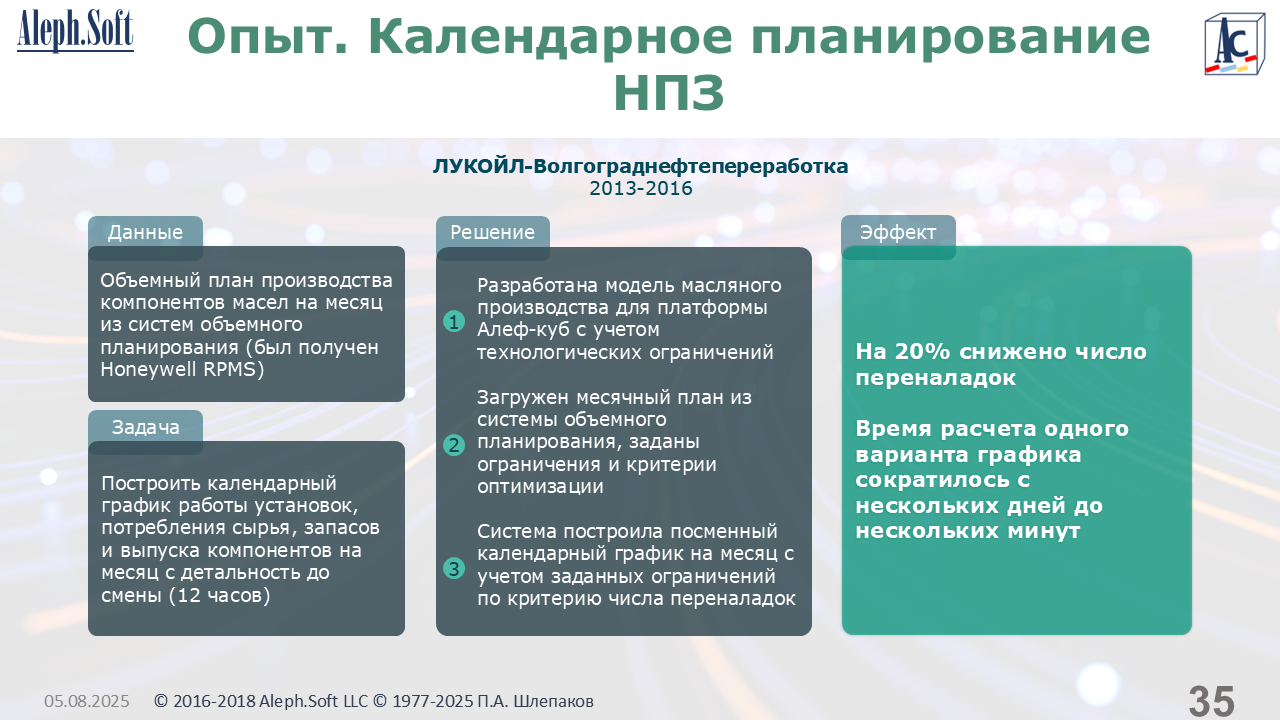 Aleph.Soft

Опыт. Календарное планирование НПЗ

AC

ЛУКОЙЛ-Волгограднефтепереработка
2013-2016

Данные

Объемный план производства компонентов масел на месяц из систем объемного планирования (был получен Honeywell RPMS)

Задача

Построить календарный график работы установок, потребления сырья, запасов и выпуска компонентов на месяц с детальность до смены (12 часов)

Решение

1 Разработана модель масляного производства для платформы Алеф-куб с учетом технологических ограничений

2 Загружен месячный план из системы объемного планирования, заданы ограничения и критерии оптимизации

3 Система построила посменный календарный график на месяц с учетом заданных ограничений по критерию числа переналадок

Эффект

На 20% снижено число переналадок

Время расчета одного варианта графика сократилось с нескольких дней до нескольких минут

05.08.2025 © 2016-2018 Aleph.Soft LLC © 1977-2025 П.А. Шлепаков

35